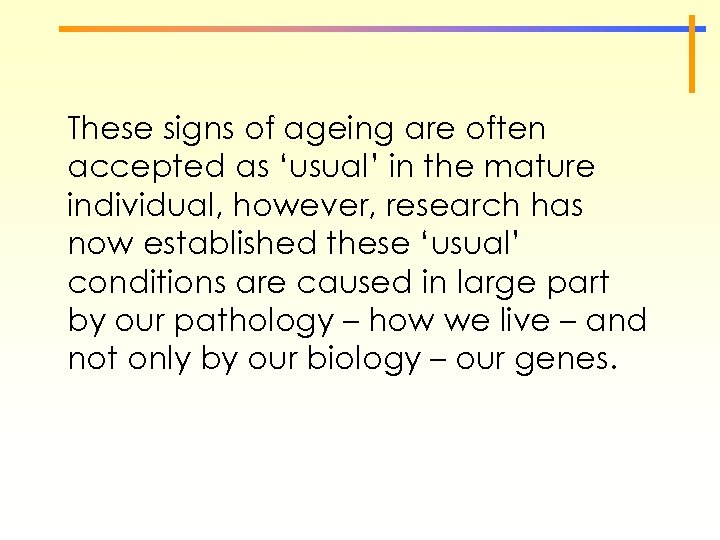 These signs of ageing are often accepted as ‘usual’ in the mature individual, however, research has now established these ‘usual’ conditions are caused in large part by our pathology – how we live – and not only by our biology – our genes.